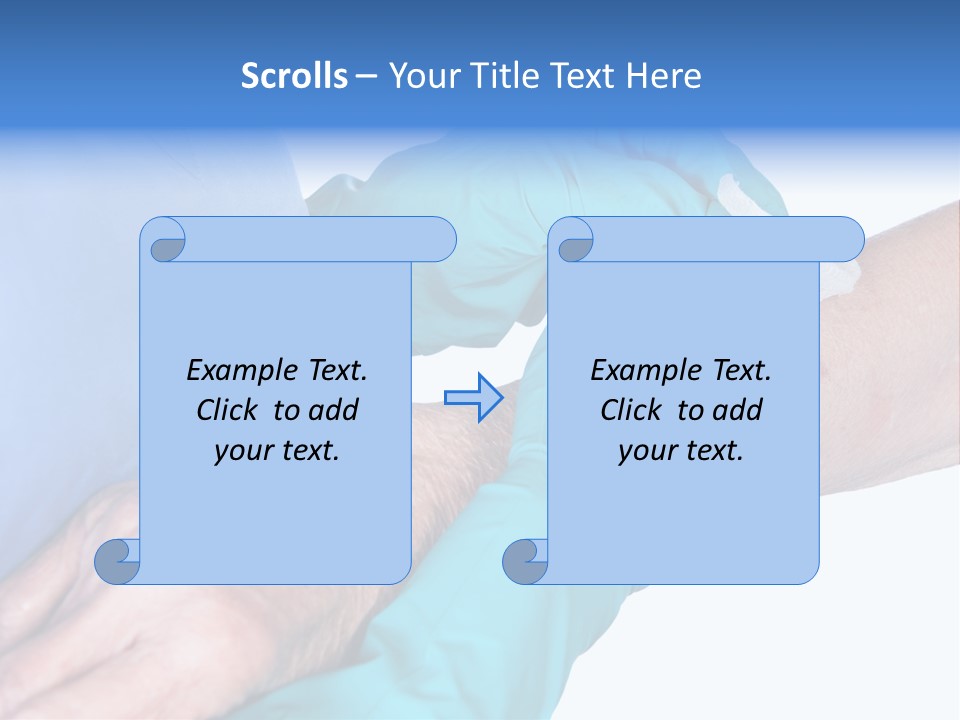 Scrolls – Your Title Text Here

Example Text. Click to add your text.

Example Text. Click to add your text.